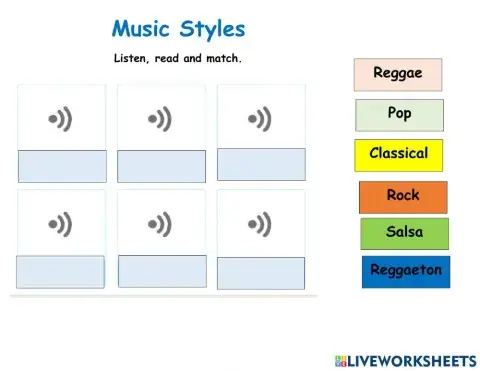 Music Styles

Listen, read and match.

Reggae

Pop

Classical

Rock

Salsa

Reggaeton

LIVEWORKSHEETS